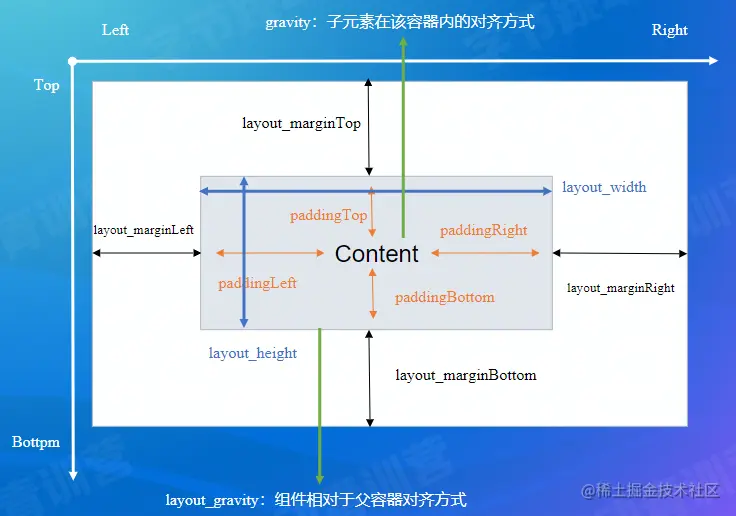 Left

gravity：子元素在该容器内的对齐方式

Right

Top

layout_marginTop

layout_width

paddingTop

paddingRight

layout_marginLeft

Content

paddingLeft

paddingBottom

layout_marginRight

layout_height

layout_marginBottom

Bottpm

layout_gravity：组件相对于父容器对齐方式

@稀土掘金技术社区